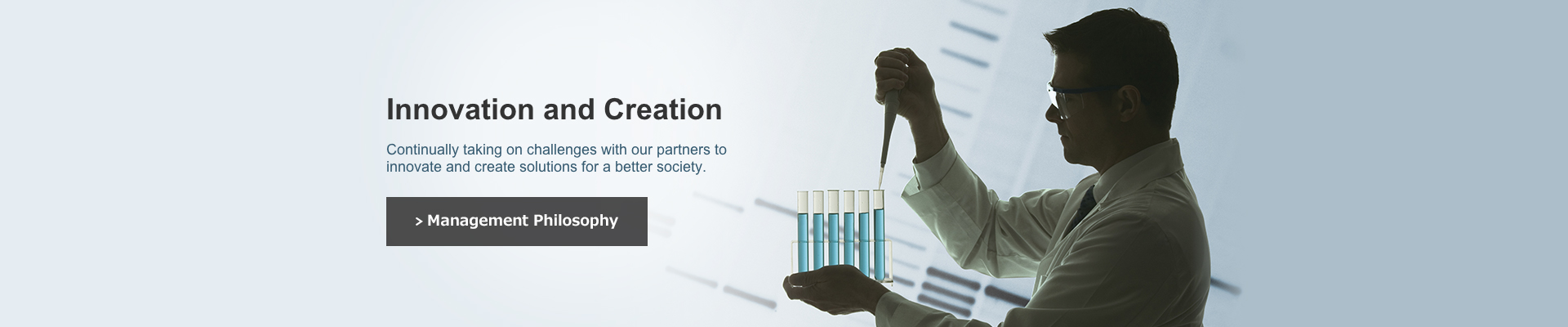 Innovation and Creation

Continually taking on challenges with our partners to innovate and create solutions for a better society.

> Management Philosophy